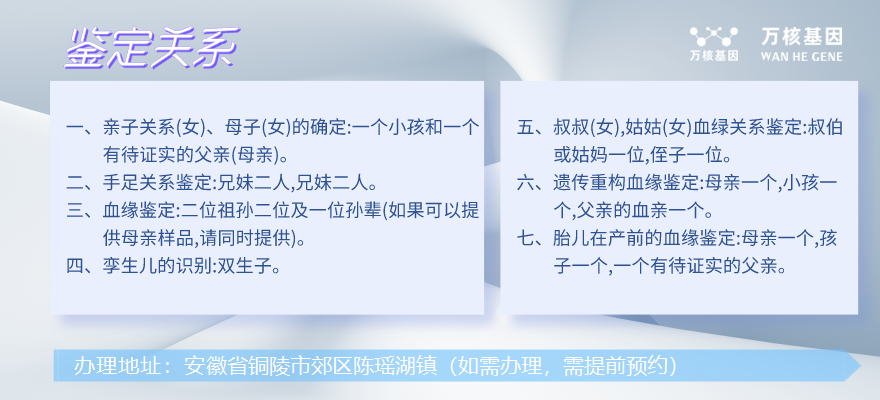 鉴定关系

万核基因
万核基因
WAN HE GENE

一、亲子关系(女)、母子(女)的确定:一个小孩和一个有待证实的父亲(母亲)。
二、手足关系鉴定:兄妹二人,兄妹二人。
三、血缘鉴定:二位祖孙二位及一位孙辈(如果可以提供母亲样品,请同时提供)。
四、孪生儿的识别:双生子。

五、叔叔(女),姑姑(女)血绿关系鉴定:叔伯或姑妈一位,侄子一位。
六、遗传重构血缘鉴定:母亲一个,小孩一个,父亲的血亲一个。
七、胎儿在产前的血缘鉴定:母亲一个,孩子一个,一个有待证实的父亲。

办理地址：安徽省铜陵市郊区陈瑶湖镇（如需办理，需提前预约）